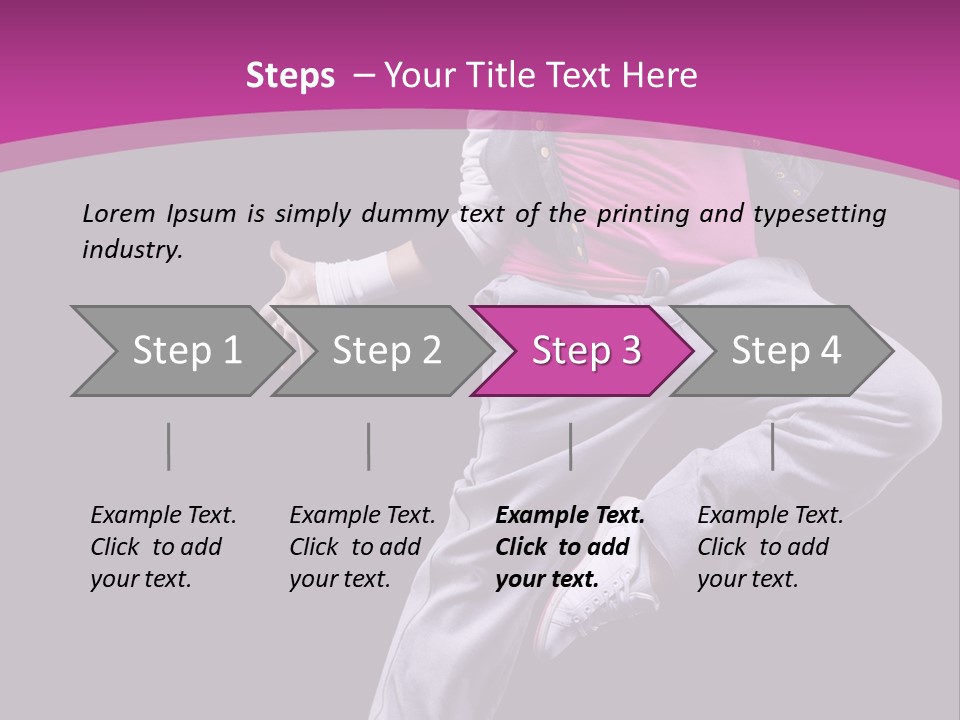 Steps – Your Title Text Here

Lorem Ipsum is simply dummy text of the printing and typesetting industry.

Step 1

Step 2

Step 3

Step 4

Example Text. Click to add your text.

Example Text. Click to add your text.

Example Text. Click to add your text.

Example Text. Click to add your text.